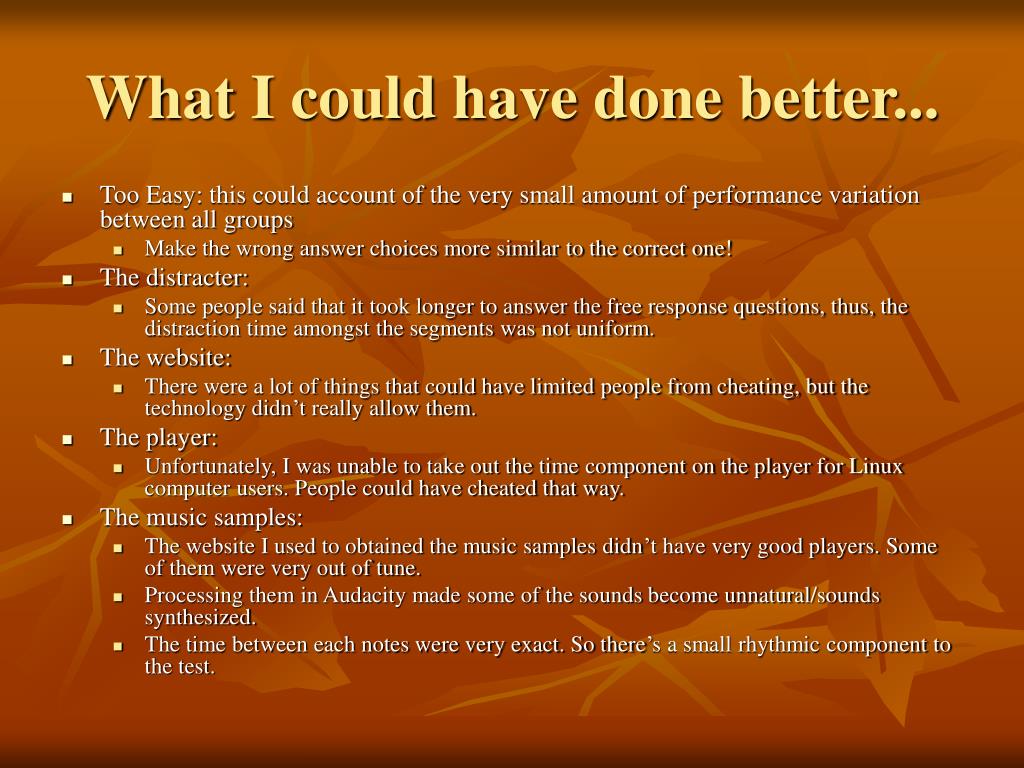 What I could have done better...

- Too Easy: this could account of the very small amount of performance variation between all groups
  - Make the wrong answer choices more similar to the correct one!
- The distracter:
  - Some people said that it took longer to answer the free response questions, thus, the distraction time amongst the segments was not uniform.
- The website:
  - There were a lot of things that could have limited people from cheating, but the technology didn’t really allow them.
- The player:
  - Unfortunately, I was unable to take out the time component on the player for Linux computer users. People could have cheated that way.
- The music samples:
  - The website I used to obtained the music samples didn’t have very good players. Some of them were very out of tune.
  - Processing them in Audacity made some of the sounds become unnatural/sounds synthesized.
  - The time between each notes were very exact. So there’s a small rhythmic component to the test.